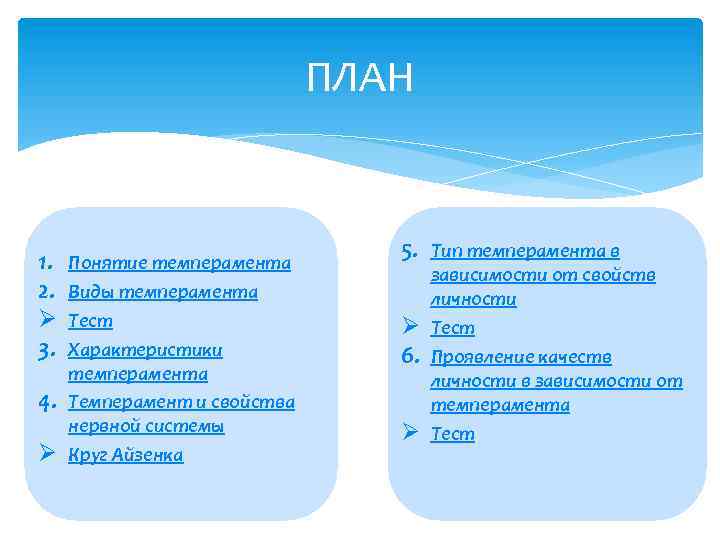 ПЛАН

1. Понятие темперамента
2. Виды темперамента
➢ Тест
3. Характеристики темперамента
4. Темперамент и свойства нервной системы
➢ Круг Айзенка

5. Тип темперамента в зависимости от свойств личности
➢ Тест
6. Проявление качеств личности в зависимости от темперамента
➢ Тест